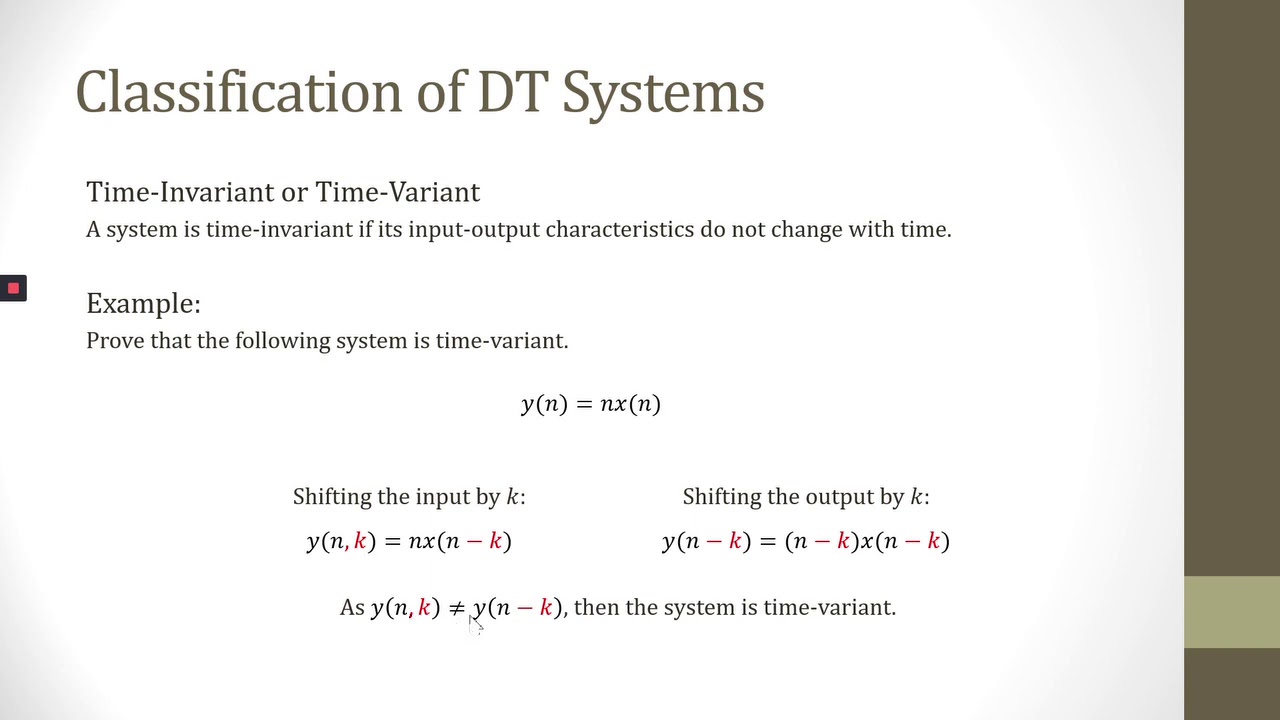 Classification of DT Systems

Time-Invariant or Time-Variant
A system is time-invariant if its input-output characteristics do not change with time.

Example:
Prove that the following system is time-variant.

$y(n) = nx(n)$

Shifting the input by $k$:

$y(n, k) = nx(n - k)$

Shifting the output by $k$:

$y(n - k) = (n - k)x(n - k)$

As $y(n, k) \neq y(n - k)$, then the system is time-variant.